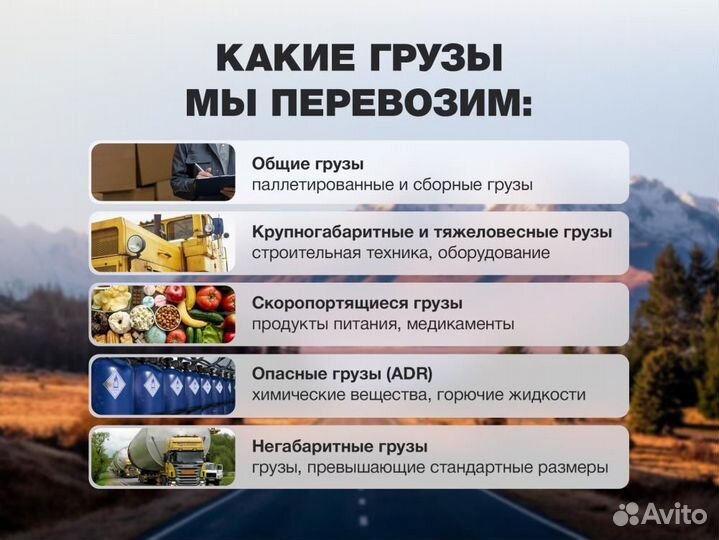 КАКИЕ ГРУЗЫ МЫ ПЕРЕВОЗИМ:

Общие грузы
паллетированные и сборные грузы

Крупногабаритные и тяжеловесные грузы
строительная техника, оборудование

Скоропортящиеся грузы
продукты питания, медикаменты

Опасные грузы (ADR)
химические вещества, горючие жидкости

Негабаритные грузы
грузы, превышающие стандартные размеры

Avito